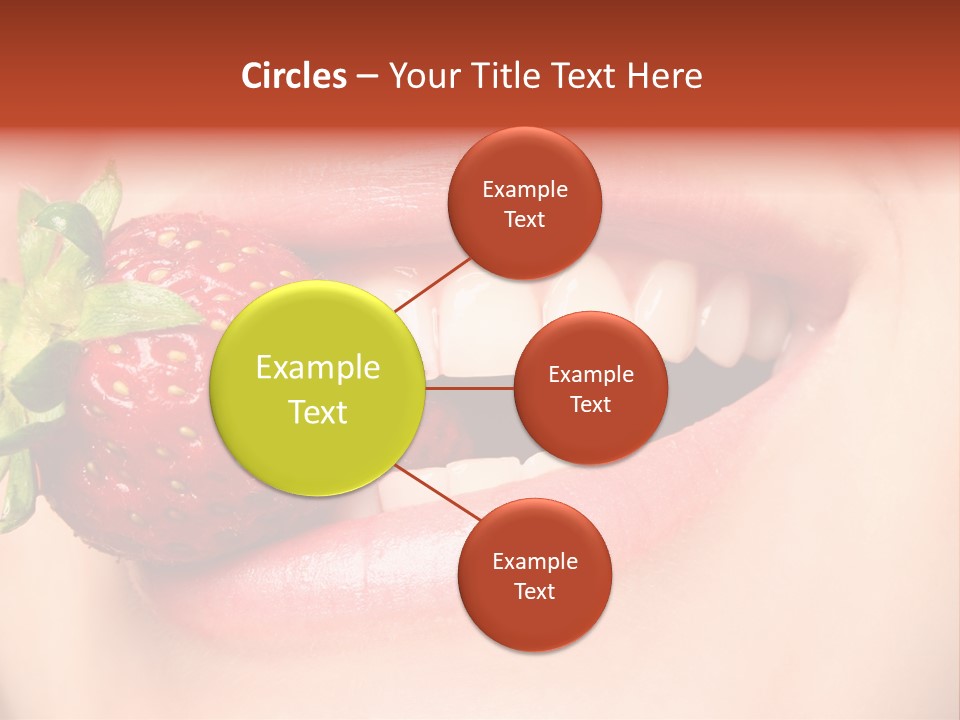 Circles – Your Title Text Here

Example Text

Example Text

Example Text

Example Text